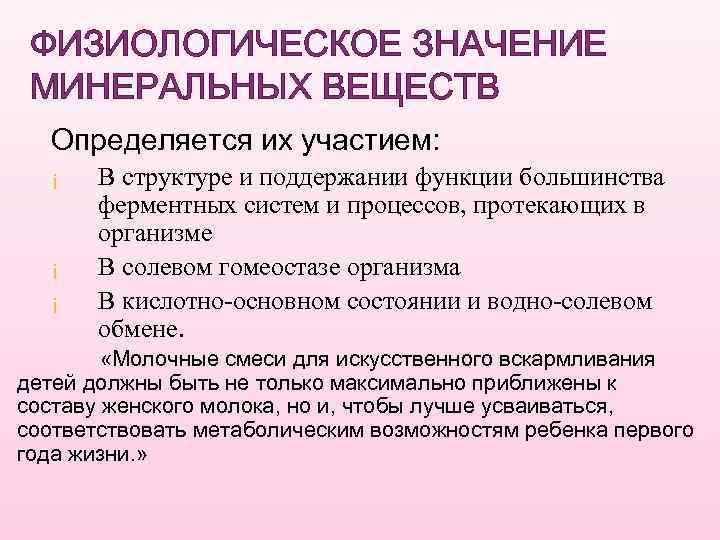 ФИЗИОЛОГИЧЕСКОЕ ЗНАЧЕНИЕ МИНЕРАЛЬНЫХ ВЕЩЕСТВ

Определяется их участием:

¡ В структуре и поддержании функции большинства ферментных систем и процессов, протекающих в организме

¡ В солевом гомеостазе организма

¡ В кислотно-основном состоянии и водно-солевом обмене.

«Молочные смеси для искусственного вскармливания детей должны быть не только максимально приближены к составу женского молока, но и, чтобы лучше усваиваться, соответствовать метаболическим возможностям ребенка первого года жизни.»